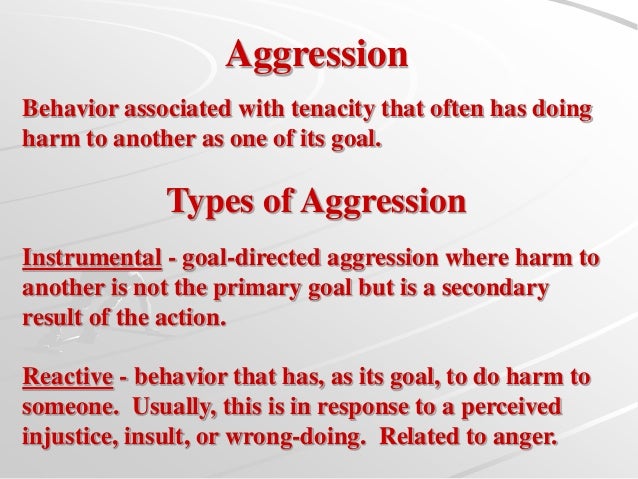 Aggression

Behavior associated with tenacity that often has doing harm to another as one of its goal.

Types of Aggression

Instrumental - goal-directed aggression where harm to another is not the primary goal but is a secondary result of the action.

Reactive - behavior that has, as its goal, to do harm to someone. Usually, this is in response to a perceived injustice, insult, or wrong-doing. Related to anger.